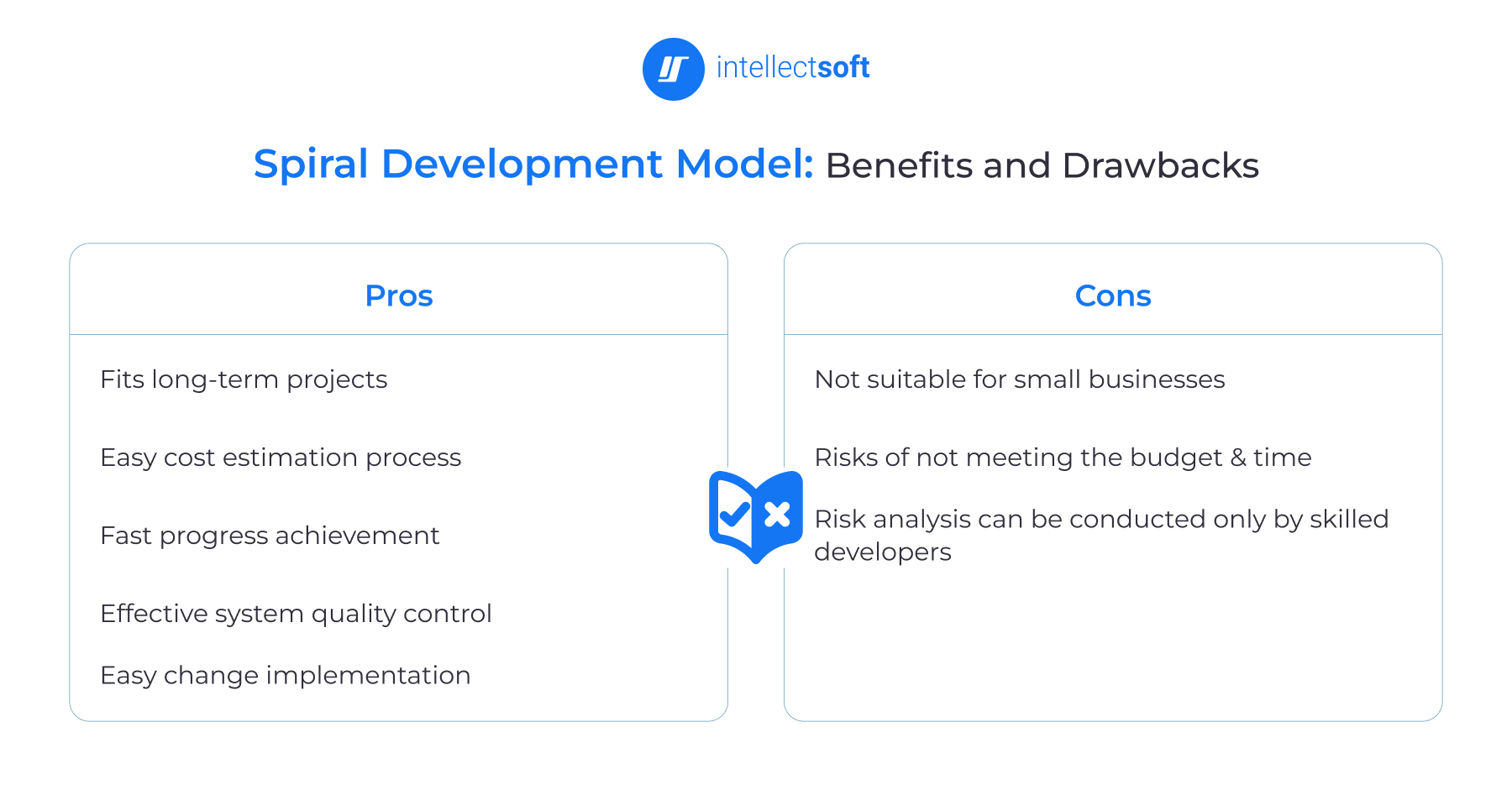 intellectsoft

Spiral Development Model: Benefits and Drawbacks

Pros

Fits long-term projects

Easy cost estimation process

Fast progress achievement

Effective system quality control

Easy change implementation

Cons

Not suitable for small businesses

Risks of not meeting the budget & time

Risk analysis can be conducted only by skilled developers